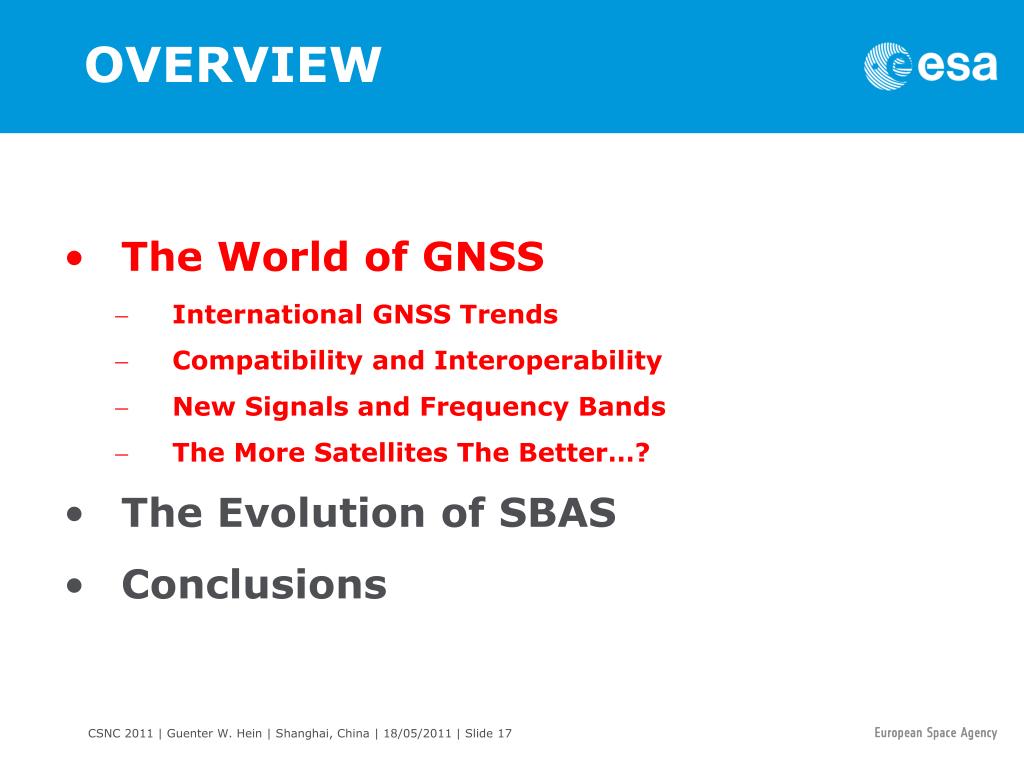 OVERVIEW

esa

• The World of GNSS

– International GNSS Trends

– Compatibility and Interoperability

– New Signals and Frequency Bands

– The More Satellites The Better…?

• The Evolution of SBAS

• Conclusions

CSNC 2011 | Guenter W. Hein | Shanghai, China | 18/05/2011 | Slide 17

European Space Agency